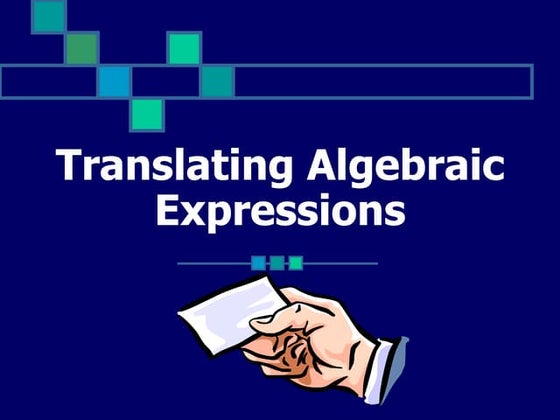 Translating Algebraic Expressions